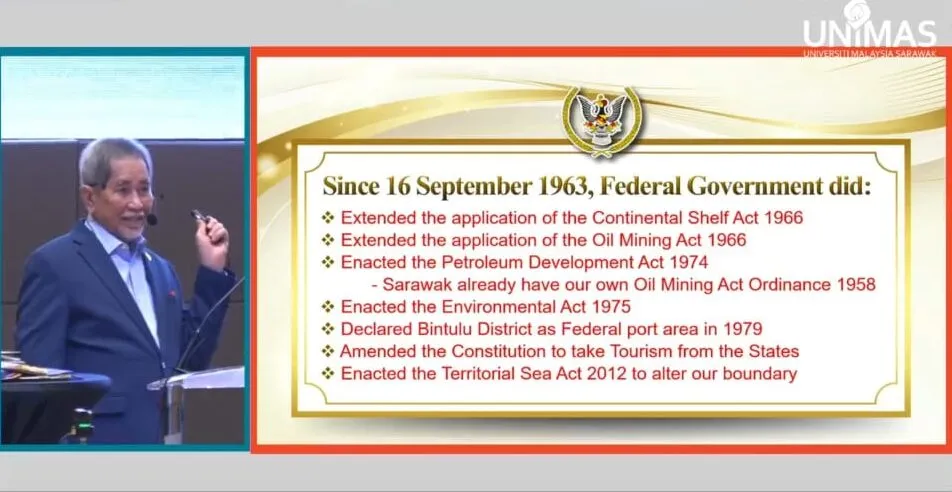 UNIMAS
UNIVERSITI MALAYSIA SARAWAK

Since 16 September 1963, Federal Government did:

❖ Extended the application of the Continental Shelf Act 1966
❖ Extended the application of the Oil Mining Act 1966
❖ Enacted the Petroleum Development Act 1974
- Sarawak already have our own Oil Mining Act Ordinance 1958
❖ Enacted the Environmental Act 1975
❖ Declared Bintulu District as Federal port area in 1979
❖ Amended the Constitution to take Tourism from the States
❖ Enacted the Territorial Sea Act 2012 to alter our boundary